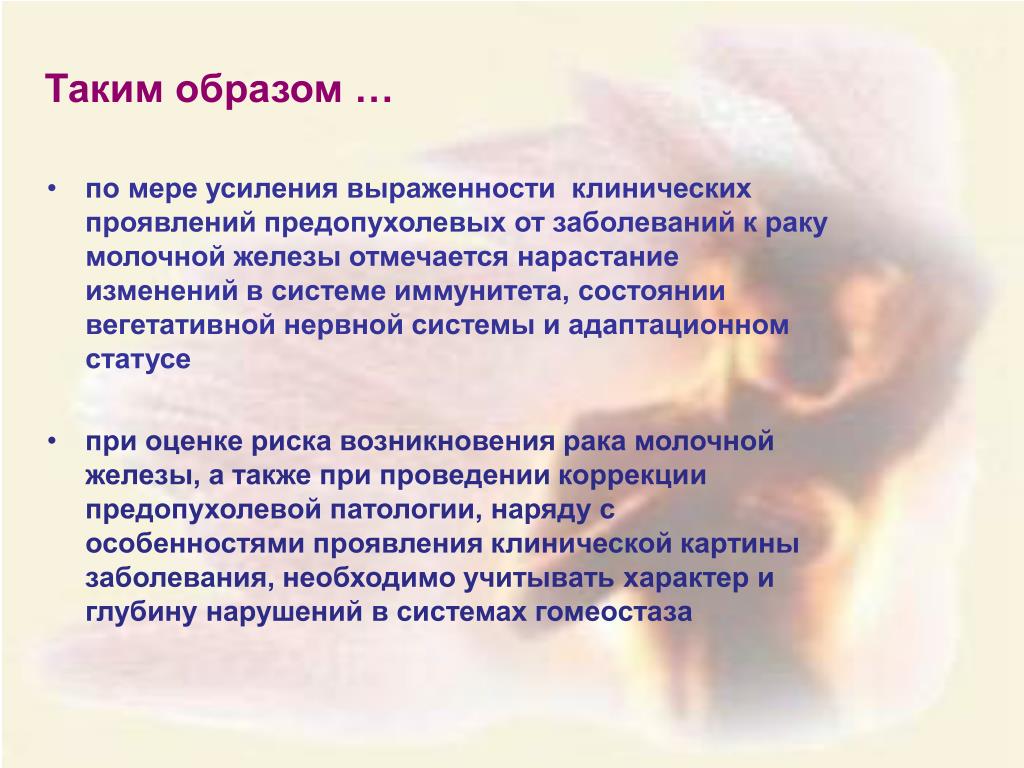 Таким образом …

• по мере усиления выраженности клинических проявлений предопухолевых от заболеваний к раку молочной железы отмечается нарастание изменений в системе иммунитета, состоянии вегетативной нервной системы и адаптационном статусе

• при оценке риска возникновения рака молочной железы, а также при проведении коррекции предопухолевой патологии, наряду с особенностями проявления клинической картины заболевания, необходимо учитывать характер и глубину нарушений в системах гомеостаза